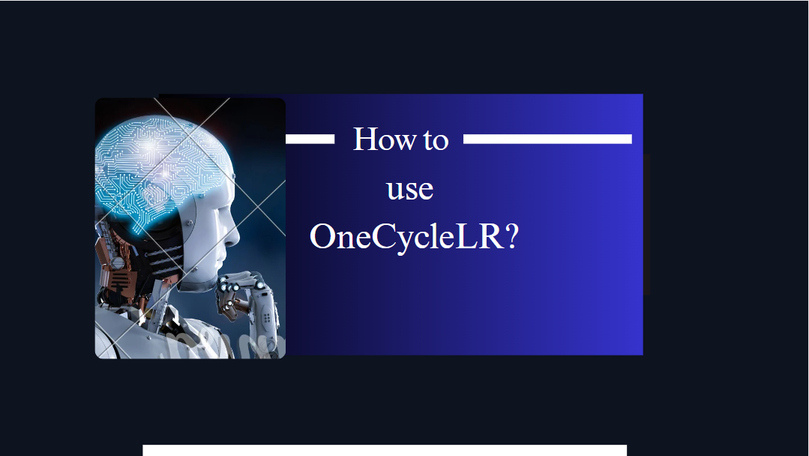 How to use OneCycleLR?